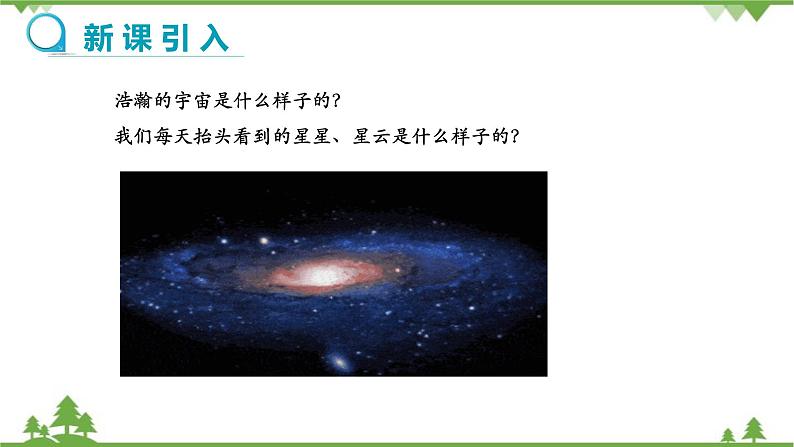 新课引入

浩瀚的宇宙是什么样子的?

我们每天抬头看到的星星、星云是什么样子的?